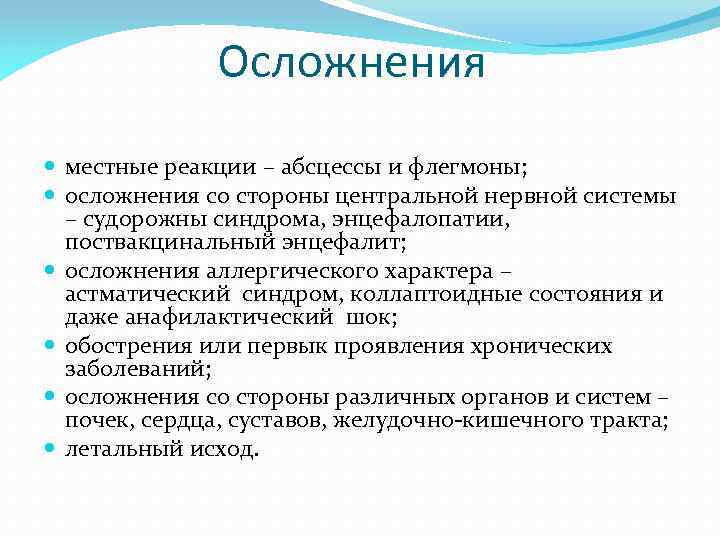 Осложнения

- местные реакции – абсцессы и флегмоны;
- осложнения со стороны центральной нервной системы – судорожны синдрома, энцефалопатии, поствакцинальный энцефалит;
- осложнения аллергического характера – астматический синдром, коллаптоидные состояния и даже анафилактический шок;
- обострения или первык проявления хронических заболеваний;
- осложнения со стороны различных органов и систем – почек, сердца, суставов, желудочно-кишечного тракта;
- летальный исход.